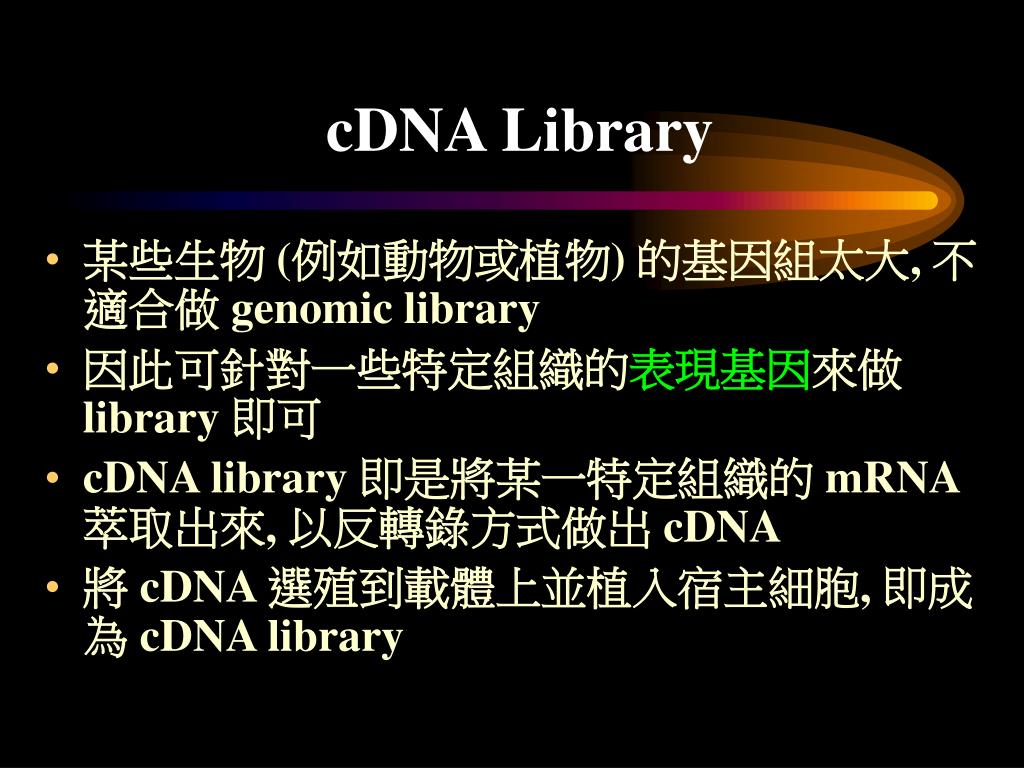 cDNA Library

• 某些生物 (例如動物或植物) 的基因組太大, 不適合做 genomic library
• 因此可針對一些特定組織的表現基因來做 library 即可
• cDNA library 即是將某一特定組織的 mRNA 萃取出來, 以反轉錄方式做出 cDNA
• 將 cDNA 選殖到載體上並植入宿主細胞, 即成為 cDNA library